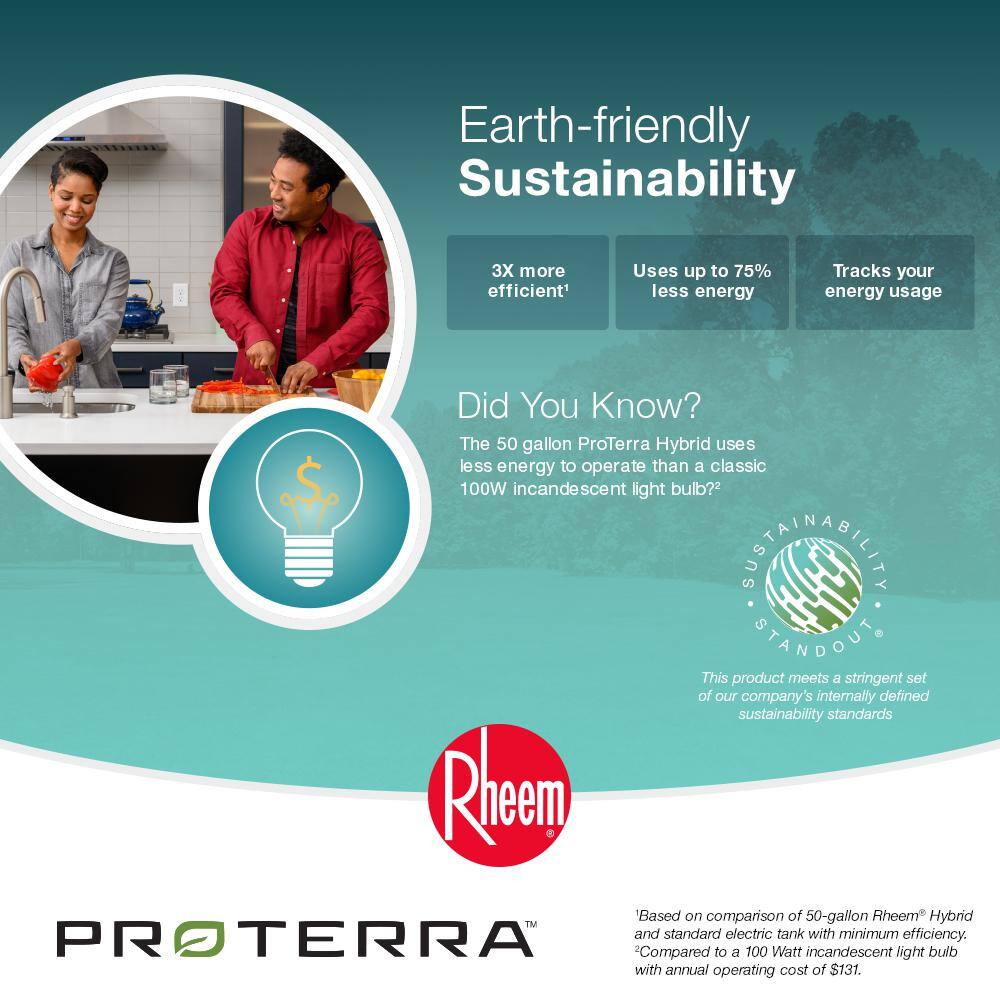 Earth-friendly
Sustainability

3X more efficient¹

Uses up to 75% less energy

Tracks your energy usage

Did You Know?

The 50 gallon ProTerra Hybrid uses less energy to operate than a classic 100W incandescent light bulb?²

$

SUSTAINABILITY STANDOUT®

This product meets a stringent set of our company's internally defined sustainability standards

Rheem®

PROTERRA™

¹Based on comparison of 50-gallon Rheem® Hybrid and standard electric tank with minimum efficiency. ²Compared to a 100 Watt incandescent light bulb with annual operating cost of $131.